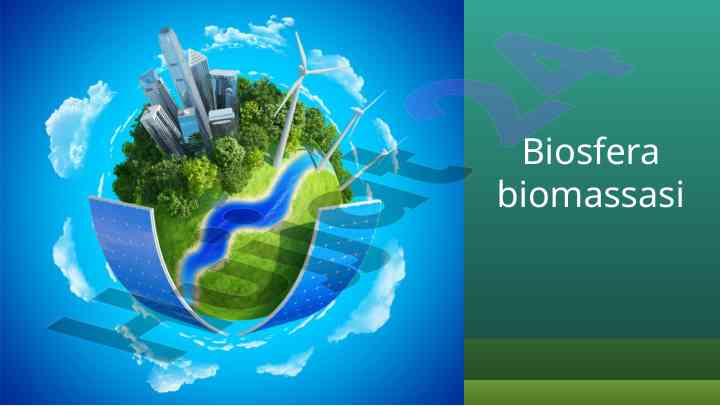 Biosfera biomassasi